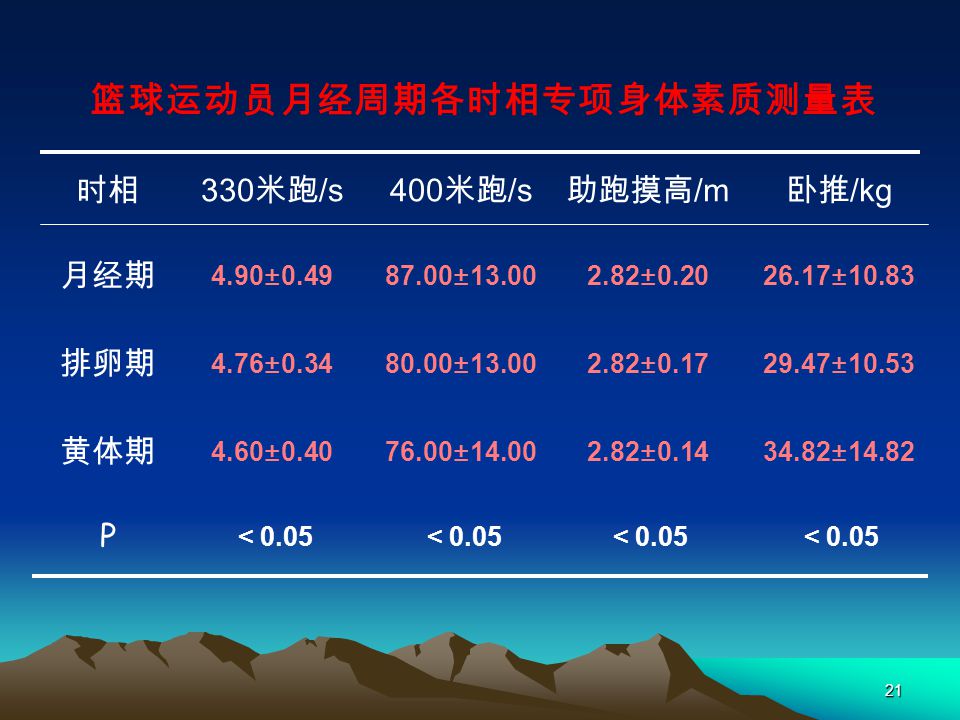 篮球运动员月经周期各时相专项身体素质测量表

| 时相 | 330米跑/s | 400米跑/s | 助跑摸高/m | 卧推/kg |
|---|---|---|---|---|
| 月经期 | 4.90±0.49 | 87.00±13.00 | 2.82±0.20 | 26.17±10.83 |
| 排卵期 | 4.76±0.34 | 80.00±13.00 | 2.82±0.17 | 29.47±10.53 |
| 黄体期 | 4.60±0.40 | 76.00±14.00 | 2.82±0.14 | 34.82±14.82 |
| P | < 0.05 | < 0.05 | < 0.05 | < 0.05 |

21